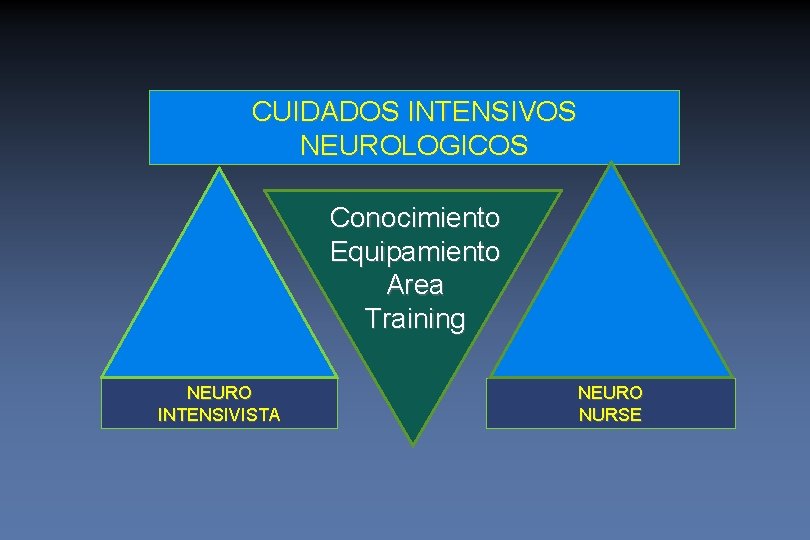 CUIDADOS INTENSIVOS NEUROLOGICOS

Conocimiento
Equipamiento
Area
Training

NEURO INTENSIVISTA

NEURO NURSE